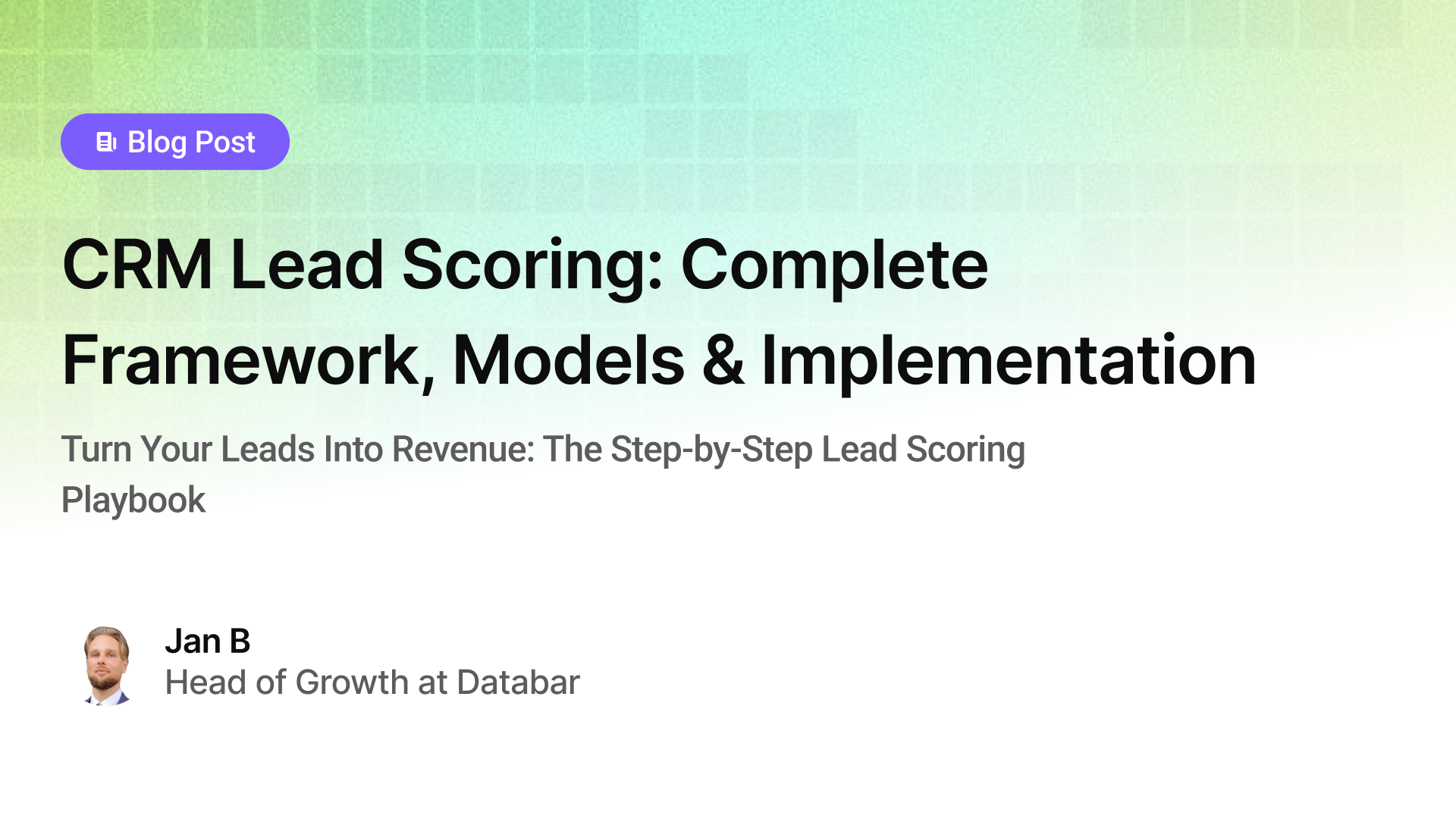 Blog Post

CRM Lead Scoring: Complete Framework, Models & Implementation

Turn Your Leads Into Revenue: The Step-by-Step Lead Scoring Playbook

Jan B
Head of Growth at Databar